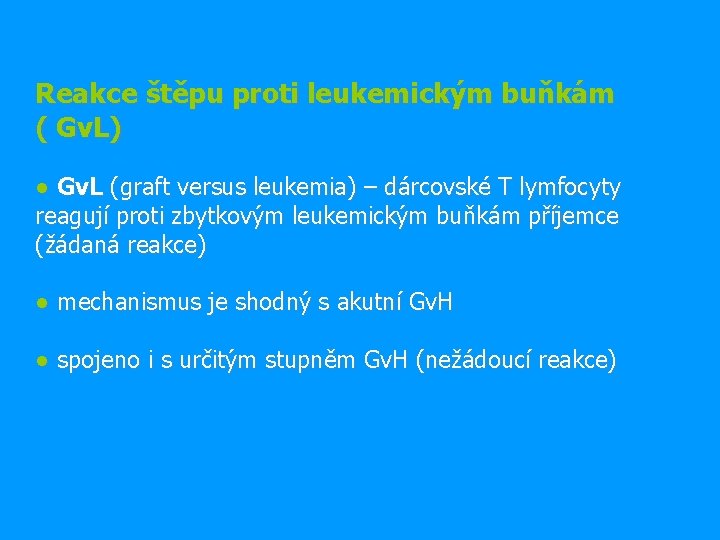 Reakce štěpu proti leukemickým buňkám ( GvL)

● GvL (graft versus leukemia) – dárcovské T lymfocyty reagují proti zbytkovým leukemickým buňkám příjemce (žádaná reakce)

● mechanismus je shodný s akutní GvH

● spojeno i s určitým stupněm GvH (nežádoucí reakce)